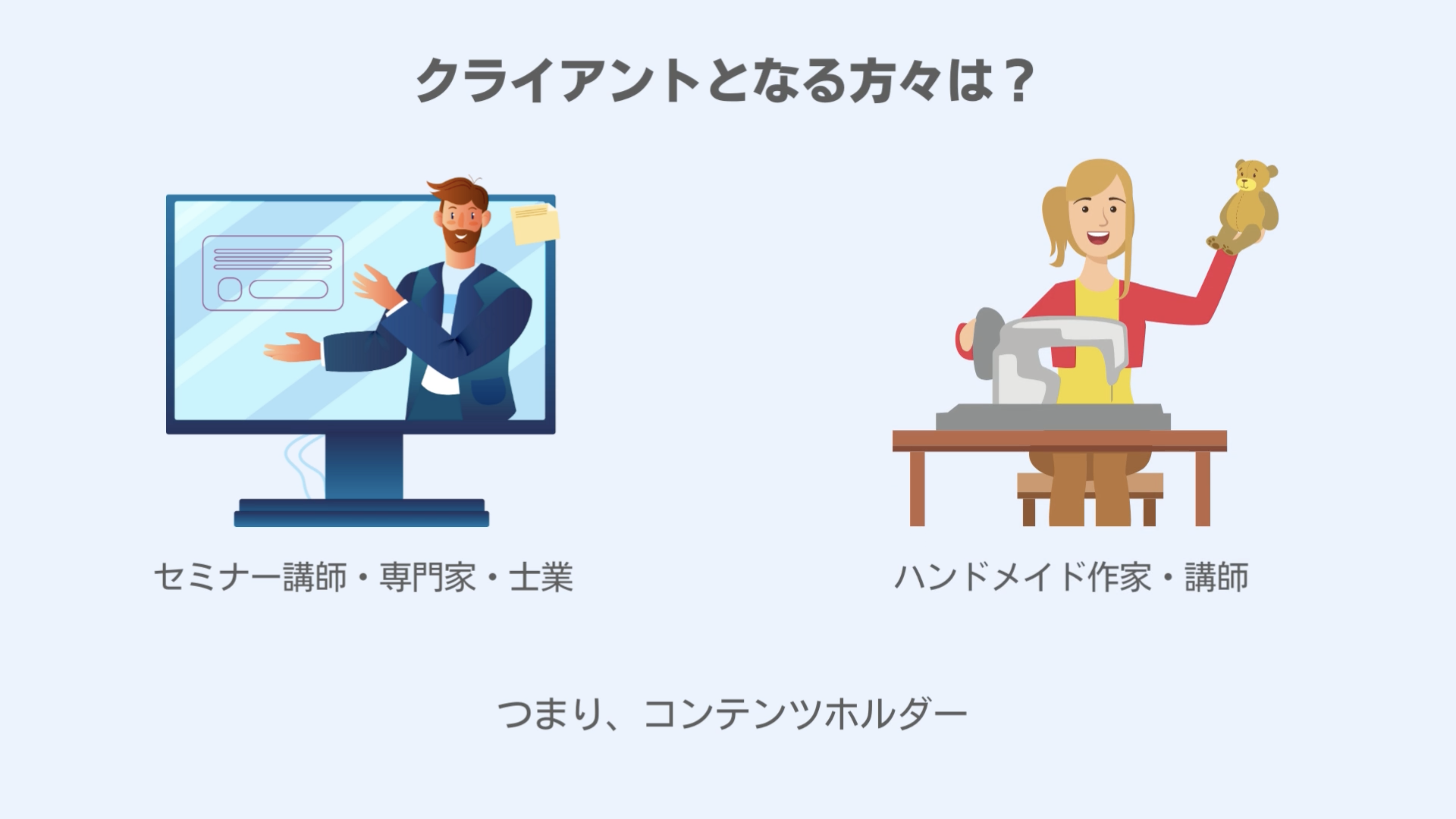 クライアントとなる方々は？

セミナー講師・専門家・士業

ハンドメイド作家・講師

つまり、コンテンツホルダー